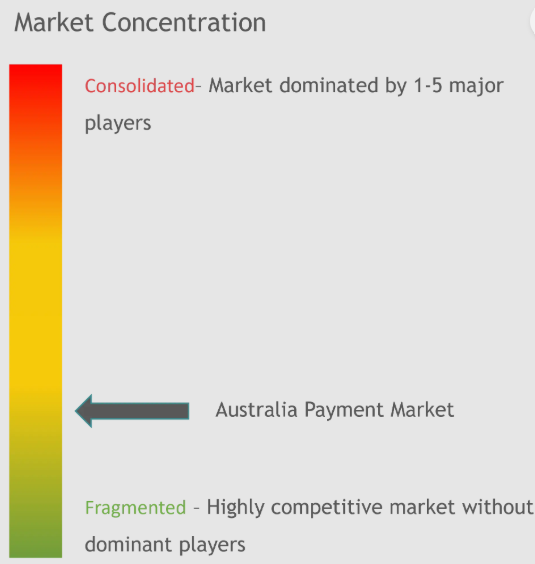 Market Concentration

Consolidated- Market dominated by 1-5 major players

Australia Payment Market

Fragmented - Highly competitive market without dominant players